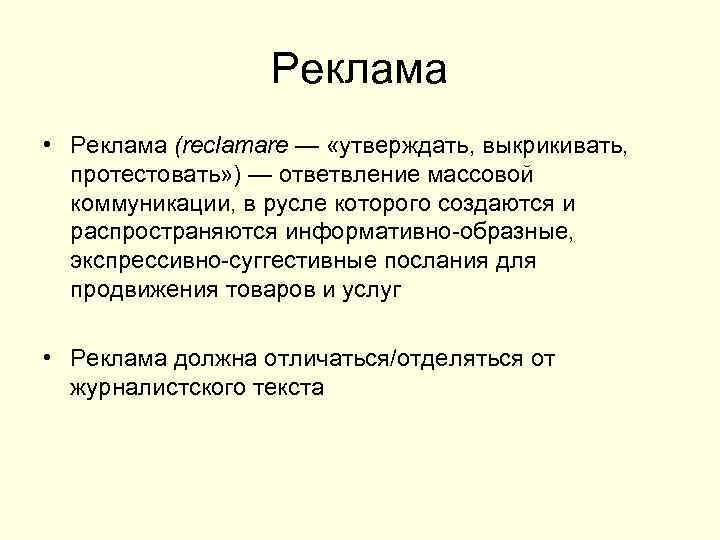 Реклама

• Реклама (reclamare — «утверждать, выкрикивать, протестовать») — ответвление массовой коммуникации, в русле которого создаются и распространяются информативно-образные, экспрессивно-суггестивные послания для продвижения товаров и услуг

• Реклама должна отличаться/отделяться от журналистского текста